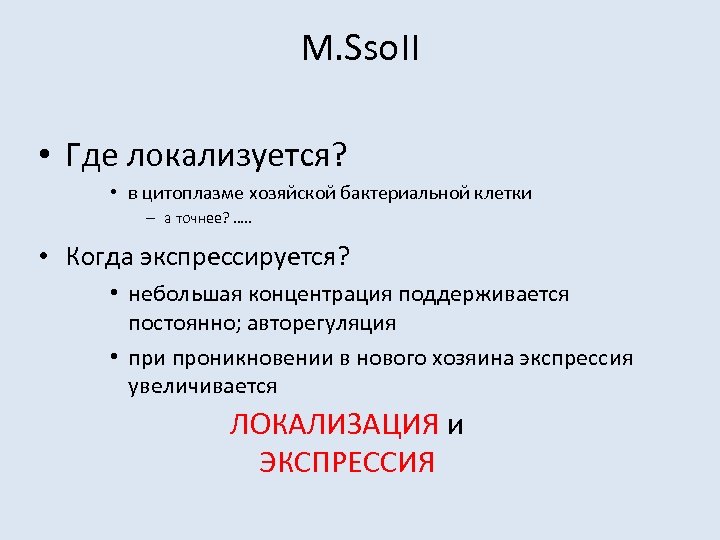 M.SsoII

• Где локализуется?
  • в цитоплазме хозяйской бактериальной клетки
    – а точнее? .....
• Когда экспрессируется?
  • небольшая концентрация поддерживается постоянно; авторегуляция
  • при проникновении в нового хозяина экспрессия увеличивается

ЛОКАЛИЗАЦИЯ и ЭКСПРЕССИЯ